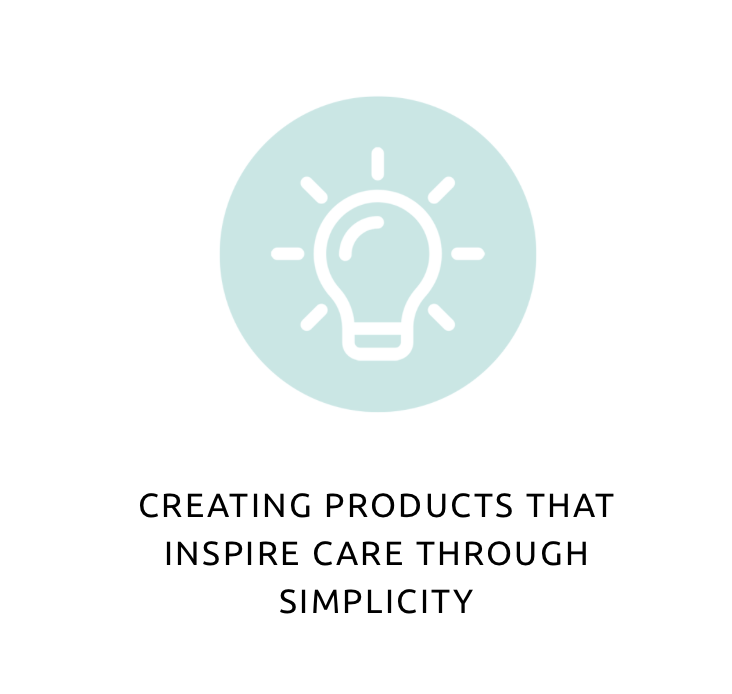 CREATING PRODUCTS THAT INSPIRE CARE THROUGH SIMPLICITY